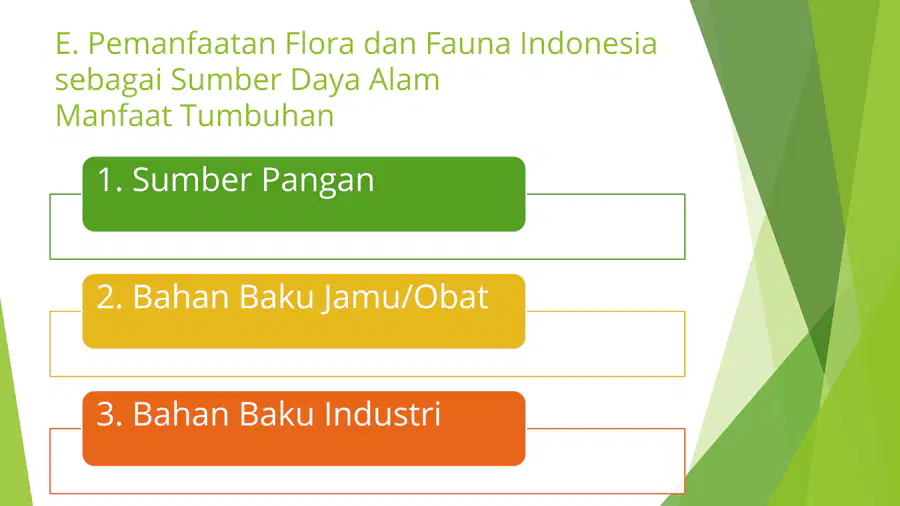 E. Pemanfaatan Flora dan Fauna Indonesia sebagai Sumber Daya Alam
Manfaat Tumbuhan

1. Sumber Pangan

2. Bahan Baku Jamu/Obat

3. Bahan Baku Industri